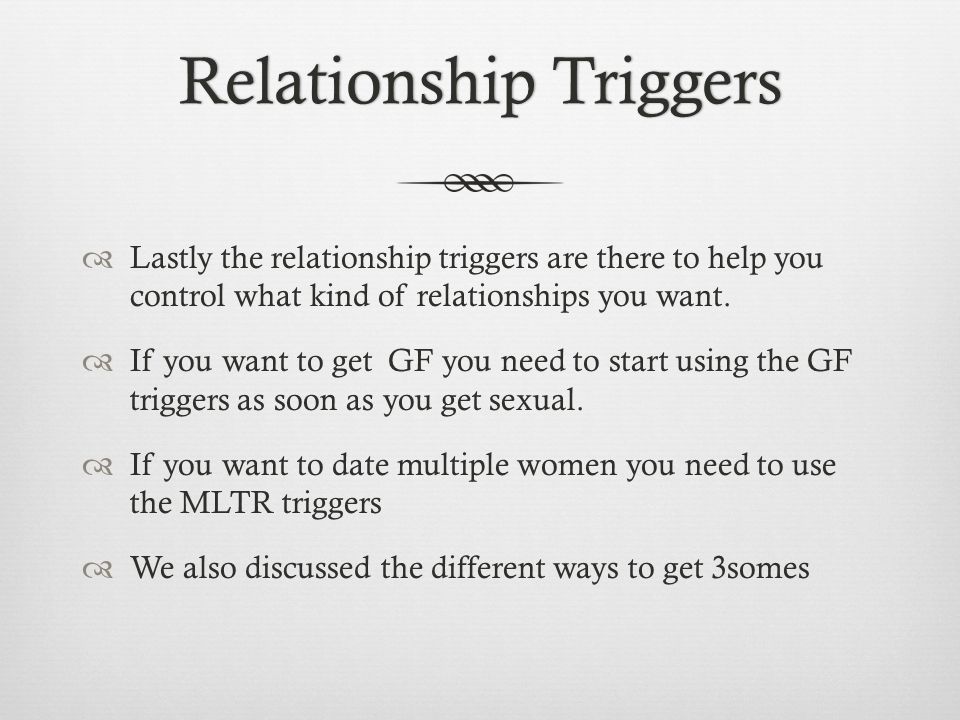 Relationship Triggers

Lastly the relationship triggers are there to help you control what kind of relationships you want.

If you want to get GF you need to start using the GF triggers as soon as you get sexual.

If you want to date multiple women you need to use the MLTR triggers

We also discussed the different ways to get 3somes